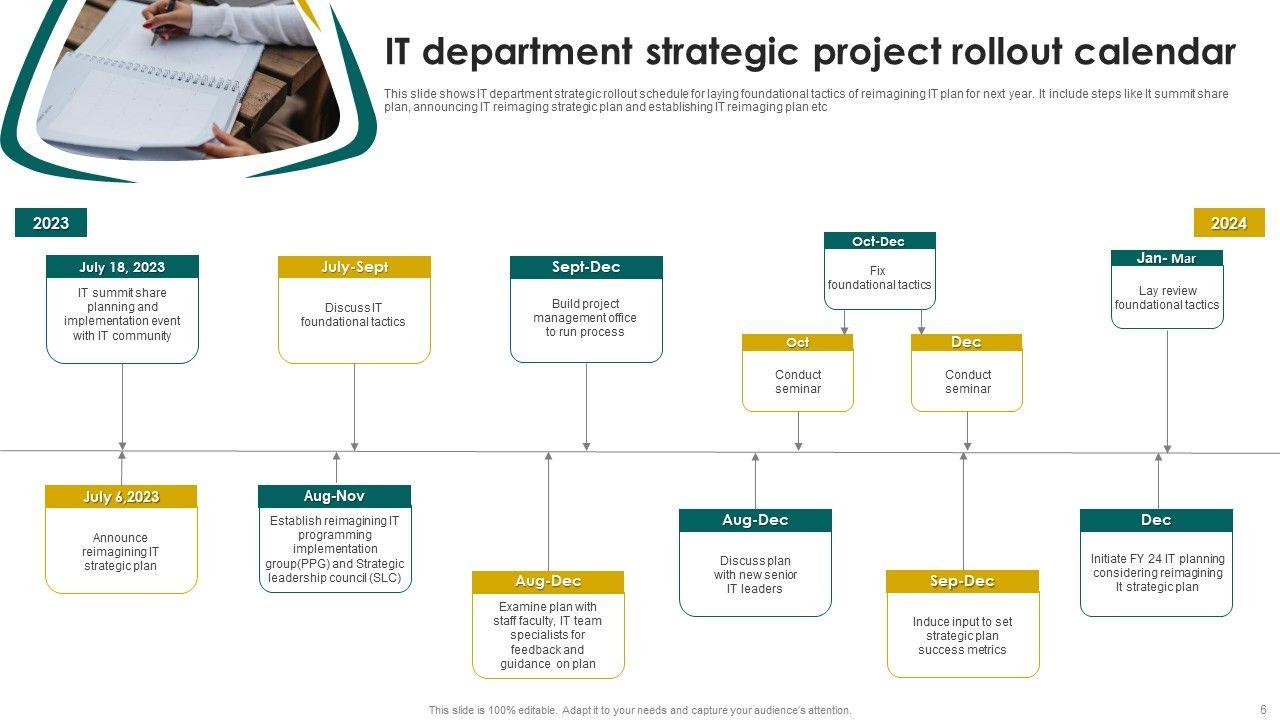 IT department strategic project rollout calendar

This slide shows IT department strategic rollout schedule for laying foundational tactics of reimagining IT plan for next year. It include steps like It summit share plan, announcing IT reimaging strategic plan and establishing IT reimaging plan etc

2023

2024

July 18, 2023
IT summit share planning and implementation event with IT community

July-Sept
Discuss IT foundational tactics

Sept-Dec
Build project management office to run process

Oct-Dec
Fix foundational tactics

Oct
Conduct seminar

Dec
Conduct seminar

Jan- Mar
Lay review foundational tactics

July 6,2023
Announce reimagining IT strategic plan

Aug-Nov
Establish reimagining IT programming implementation group(PPG) and Strategic leadership council (SLC)

Aug-Dec
Examine plan with staff faculty, IT team specialists for feedback and guidance on plan

Aug-Dec
Discuss plan with new senior IT leaders

Sep-Dec
Induce input to set strategic plan success metrics

Dec
Initiate FY 24 IT planning considering reimagining It strategic plan

This slide is 100% editable. Adapt it to your needs and capture your audience's attention.

6